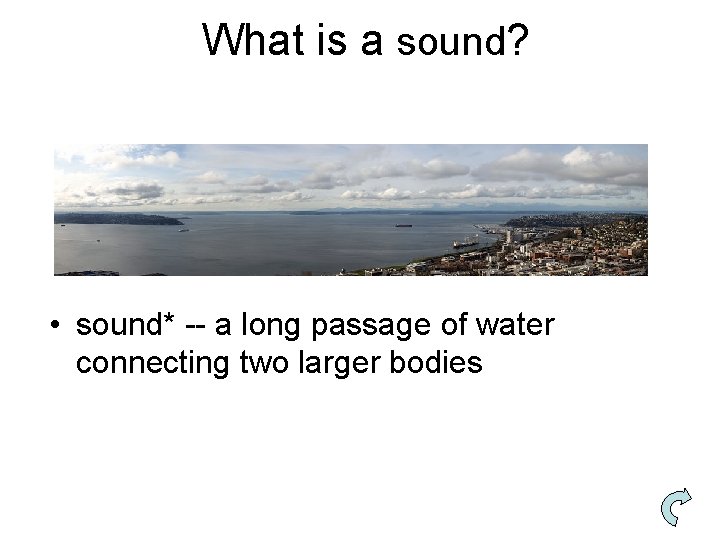 What is a sound?

• sound* -- a long passage of water connecting two larger bodies